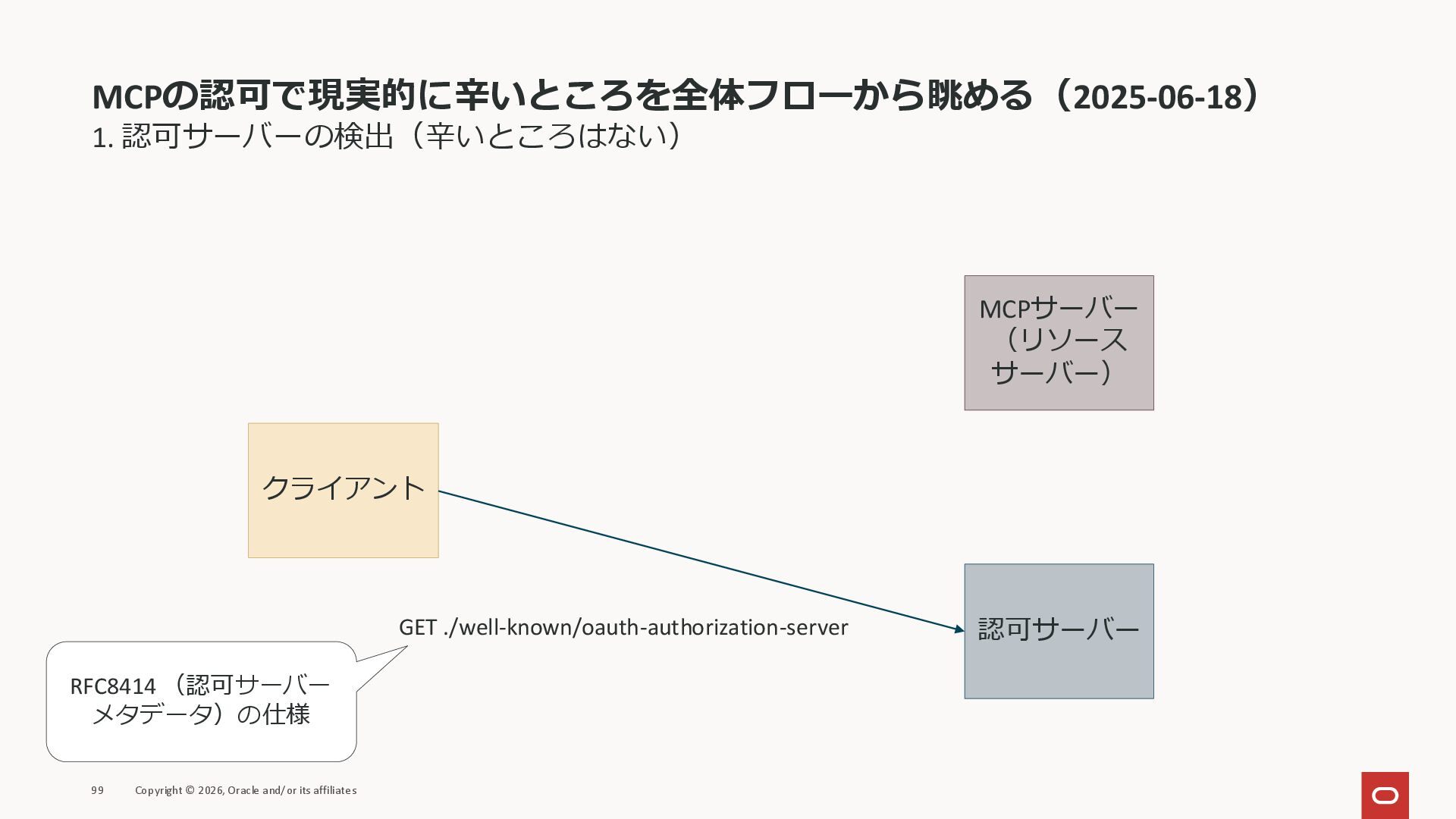 MCPの認可で現実的に辛いところを全体フローから眺める（2025-06-18）
1. 認可サーバーの検出（辛いところはない）

MCPサーバー（リソースサーバー）

クライアント

GET ./well-known/oauth-authorization-server

認可サーバー

RFC8414 （認可サーバーメタデータ）の仕様

99 Copyright © 2026, Oracle and/or its affiliates